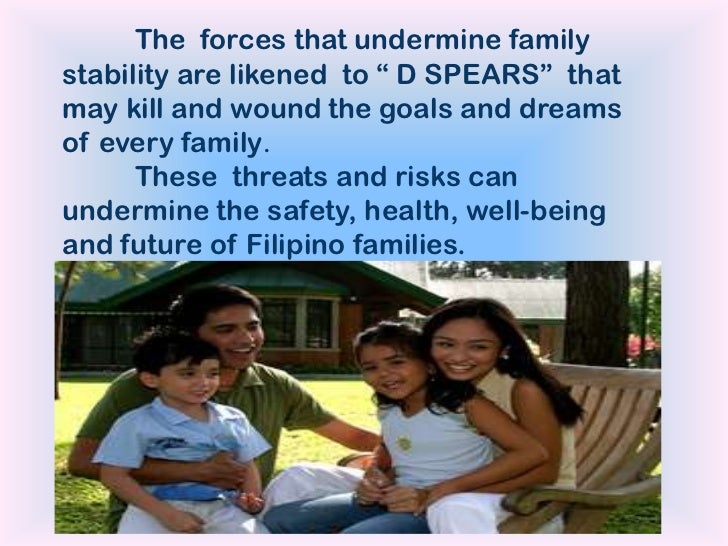 The forces that undermine family stability are likened to “ D SPEARS” that may kill and wound the goals and dreams of every family.

These threats and risks can undermine the safety, health, well-being and future of Filipino families.